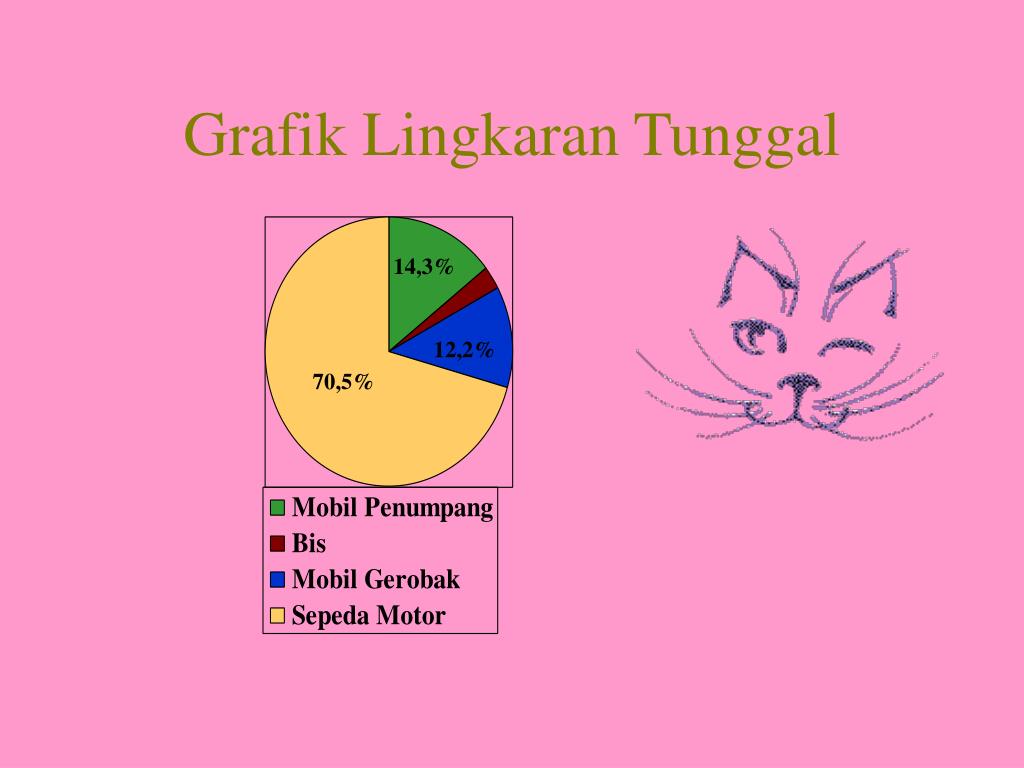 Grafik Lingkaran Tunggal

14,3%

12,2%

70,5%

Mobil Penumpang
Bis
Mobil Gerobak
Sepeda Motor